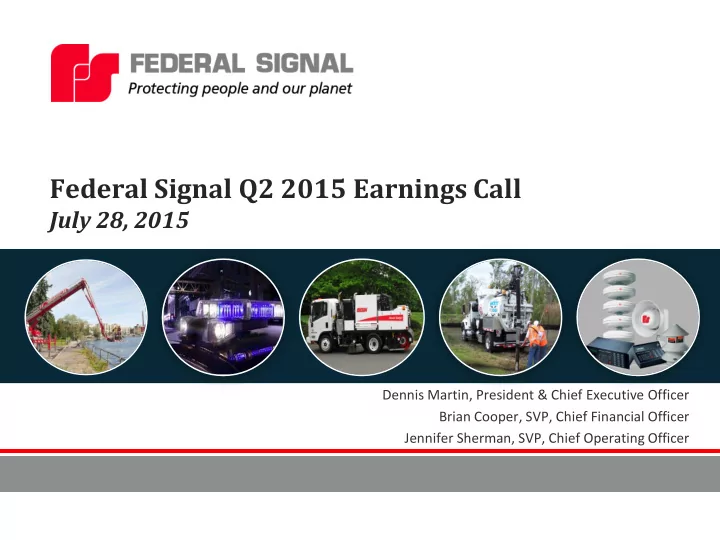 FEDERAL SIGNAL
Protecting people and our planet

Federal Signal Q2 2015 Earnings Call
July 28, 2015

Dennis Martin, President & Chief Executive Officer
Brian Cooper, SVP, Chief Financial Officer
Jennifer Sherman, SVP, Chief Operating Officer